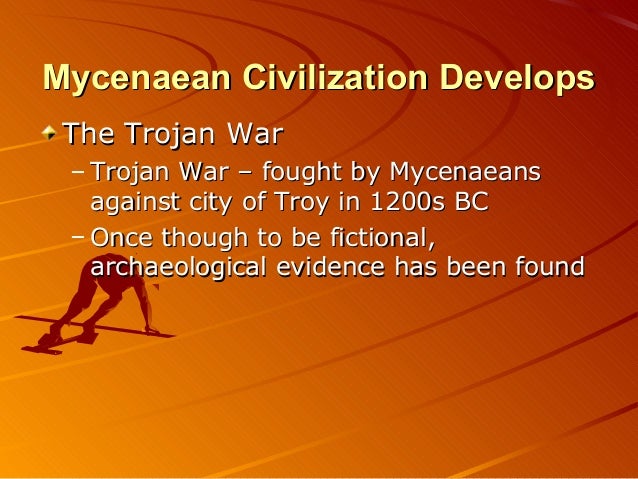 Mycenaean Civilization Develops

The Trojan War

– Trojan War – fought by Mycenaeans against city of Troy in 1200s BC

– Once though to be fictional, archaeological evidence has been found